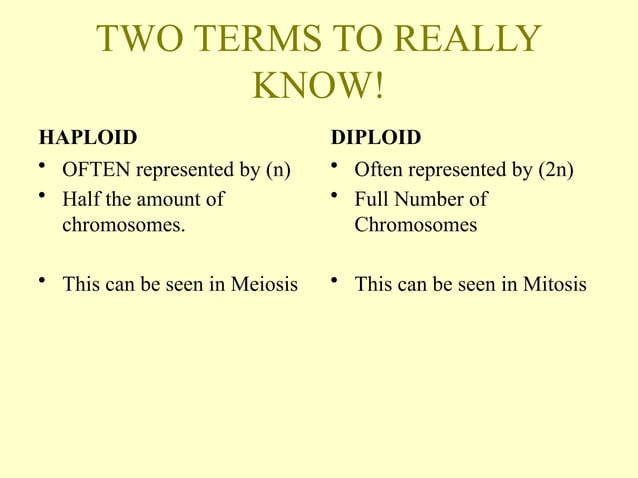 TWO TERMS TO REALLY KNOW!

HAPLOID

• OFTEN represented by (n)
• Half the amount of chromosomes.

• This can be seen in Meiosis

DIPLOID

• Often represented by (2n)
• Full Number of Chromosomes

• This can be seen in Mitosis